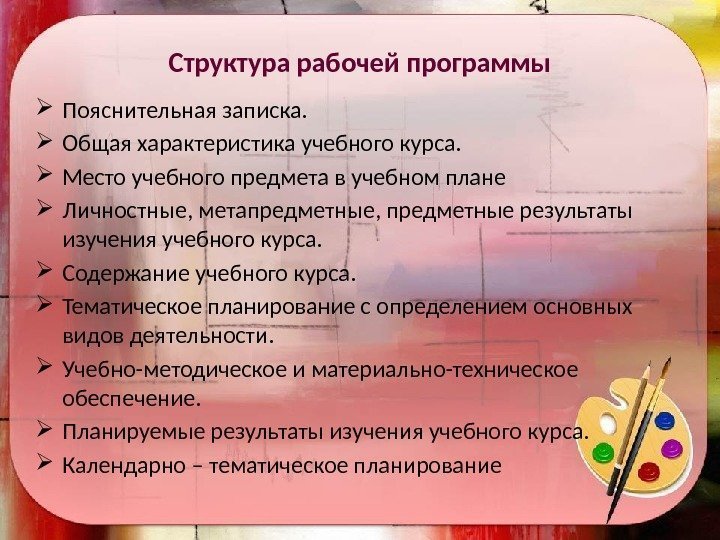 Структура рабочей программы

➢ Пояснительная записка.
➢ Общая характеристика учебного курса.
➢ Место учебного предмета в учебном плане
➢ Личностные, метапредметные, предметные результаты изучения учебного курса.
➢ Содержание учебного курса.
➢ Тематическое планирование с определением основных видов деятельности.
➢ Учебно-методическое и материально-техническое обеспечение.
➢ Планируемые результаты изучения учебного курса.
➢ Календарно – тематическое планирование